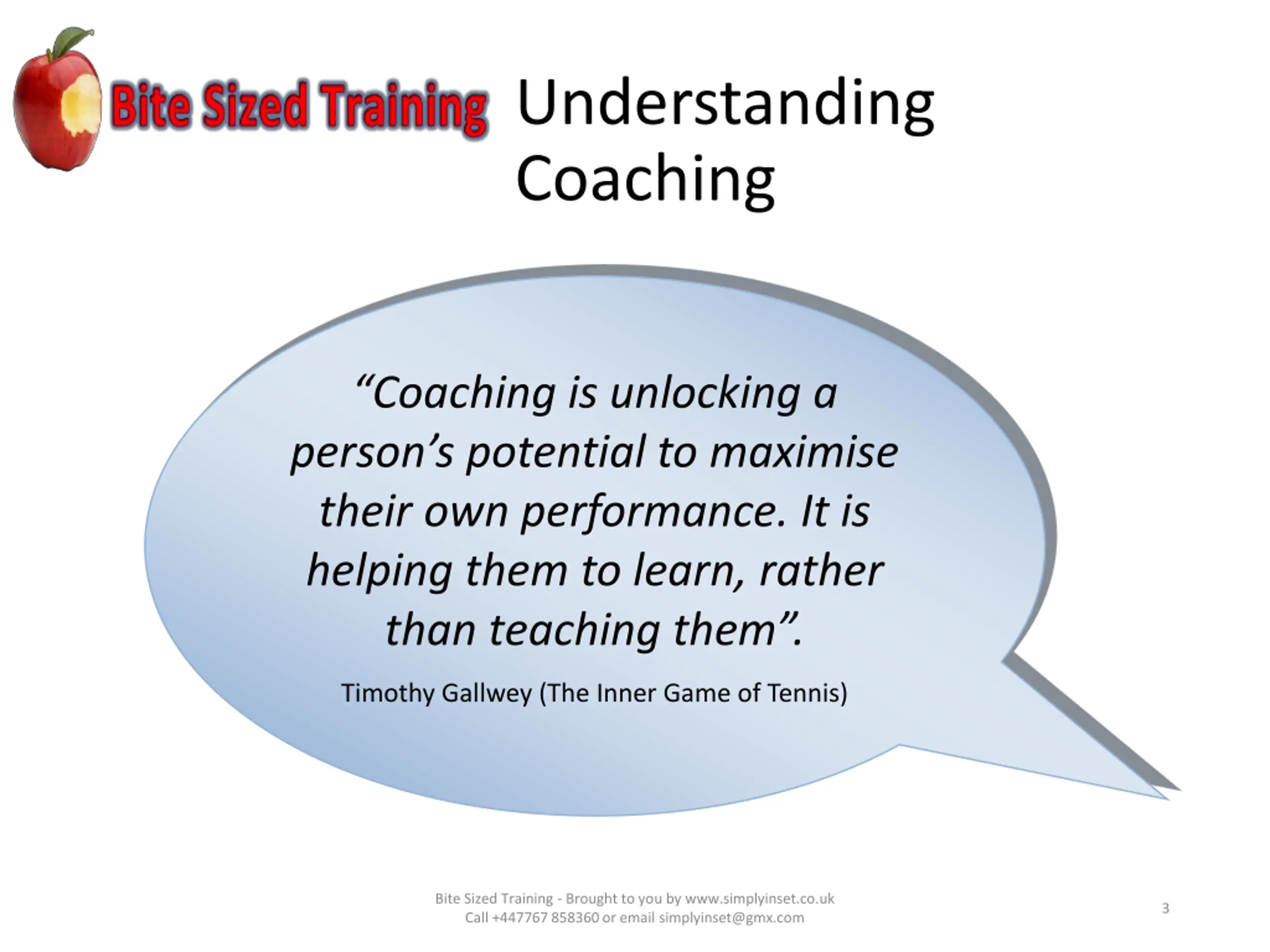 Bite Sized Training

Understanding Coaching

“Coaching is unlocking a person’s potential to maximise their own performance. It is helping them to learn, rather than teaching them”.

Timothy Gallwey (The Inner Game of Tennis)

Bite Sized Training - Brought to you by www.simplyinset.co.uk
Call +447767 858360 or email simplyinset@gmx.com

3